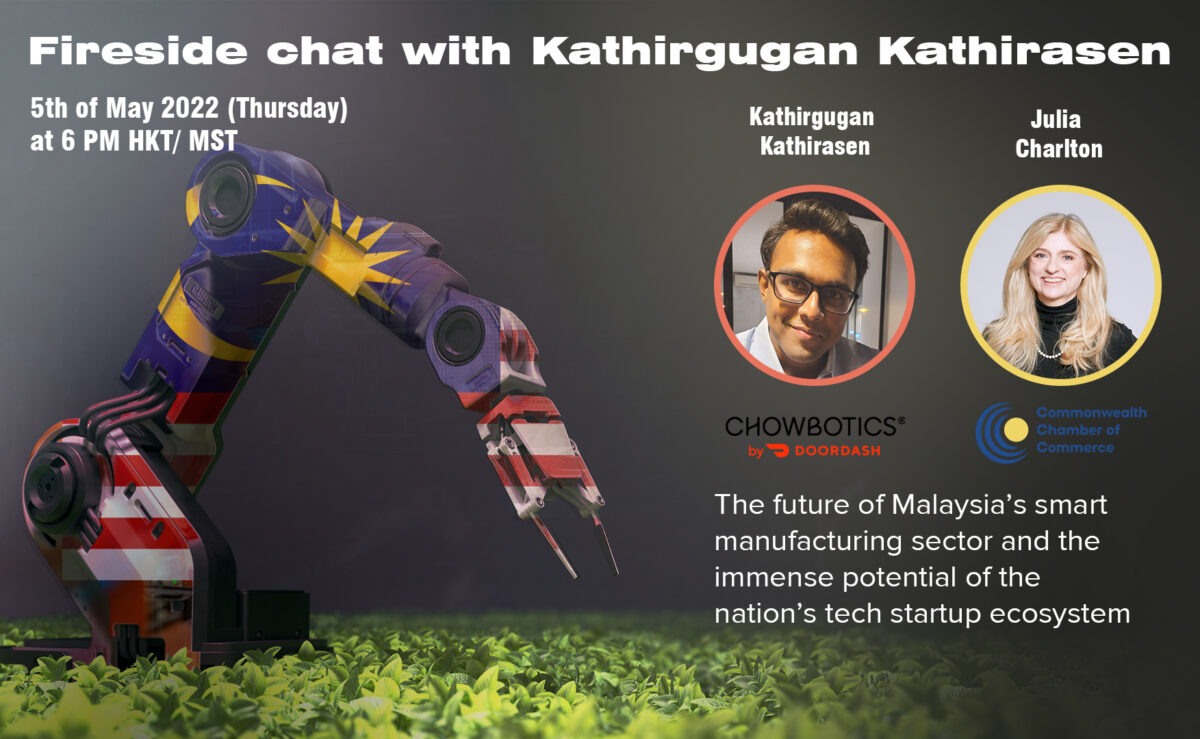 Fireside chat with Kathirgugan Kathirasen

5th of May 2022 (Thursday)
at 6 PM HKT/ MST

Kathirgugan Kathirasen

Julia Charlton

CHOWBOTICS®
by DOORDASH

Commonwealth Chamber of Commerce

The future of Malaysia's smart manufacturing sector and the immense potential of the nation's tech startup ecosystem